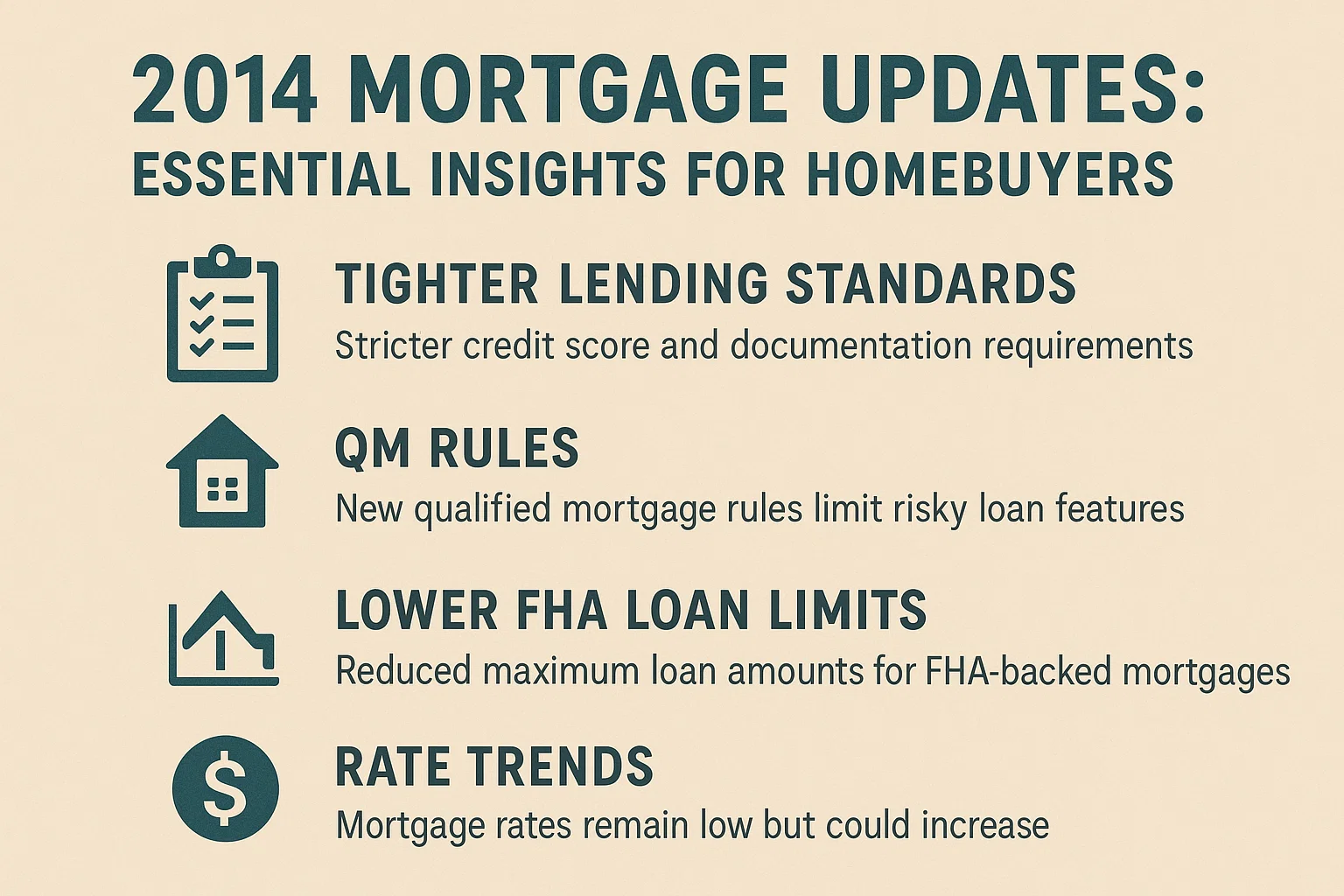 2014 MORTGAGE UPDATES:
ESSENTIAL INSIGHTS FOR HOMEBUYERS

TIGHTER LENDING STANDARDS
Stricter credit score and documentation requirements

QM RULES
New qualified mortgage rules limit risky loan features

LOWER FHA LOAN LIMITS
Reduced maximum loan amounts for FHA-backed mortgages

$

RATE TRENDS
Mortgage rates remain low but could increase